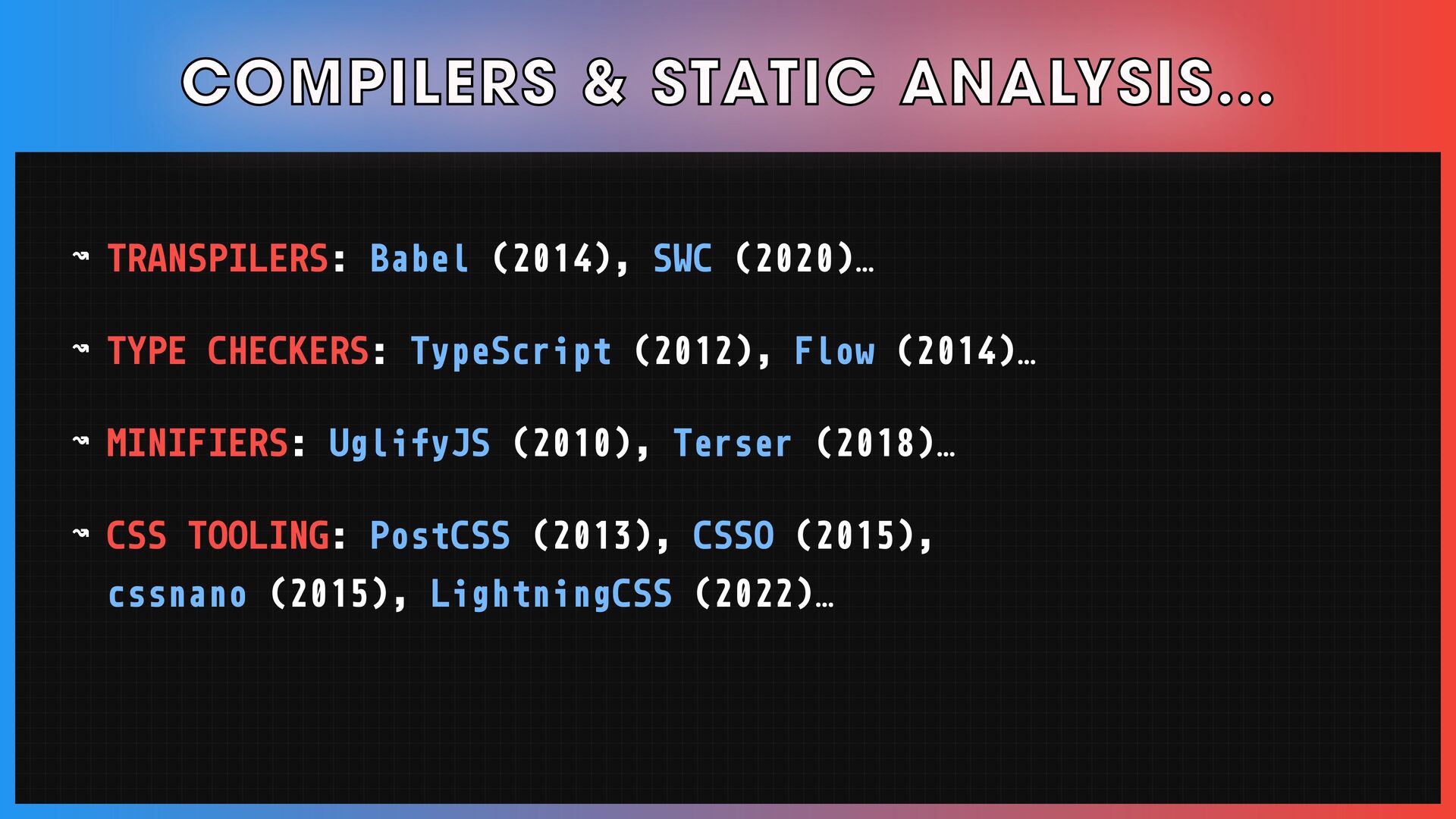 COMPILERS & STATIC ANALYSIS...

↝ TRANSPILERS: Babel (2014), SWC (2020)…

↝ TYPE CHECKERS: TypeScript (2012), Flow (2014)…

↝ MINIFIERS: UglifyJS (2010), Terser (2018)…

↝ CSS TOOLING: PostCSS (2013), CSSO (2015), cssnano (2015), LightningCSS (2022)…